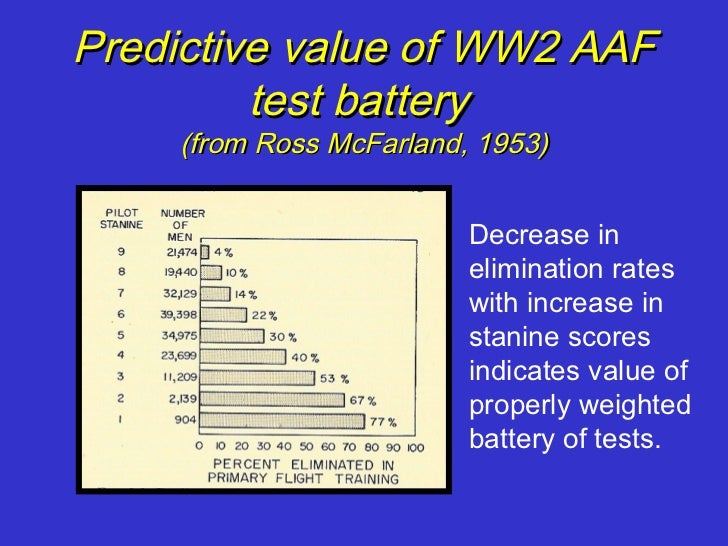 Predictive value of WW2 AAF test battery
(from Ross McFarland, 1953)

| PILOT STANINE | NUMBER OF MEN | |
|---|---|---|
| 9 | 21,474 | 4 % |
| 8 | 19,440 | 10 % |
| 7 | 32,129 | 14 % |
| 6 | 39,398 | 22 % |
| 5 | 34,975 | 30 % |
| 4 | 23,699 | 40 % |
| 3 | 11,209 | 53 % |
| 2 | 2,139 | 67 % |
| 1 | 904 | 77 % |

0 10 20 30 40 50 60 70 80 90 100
PERCENT ELIMINATED IN PRIMARY FLIGHT TRAINING

Decrease in elimination rates with increase in stanine scores indicates value of properly weighted battery of tests.